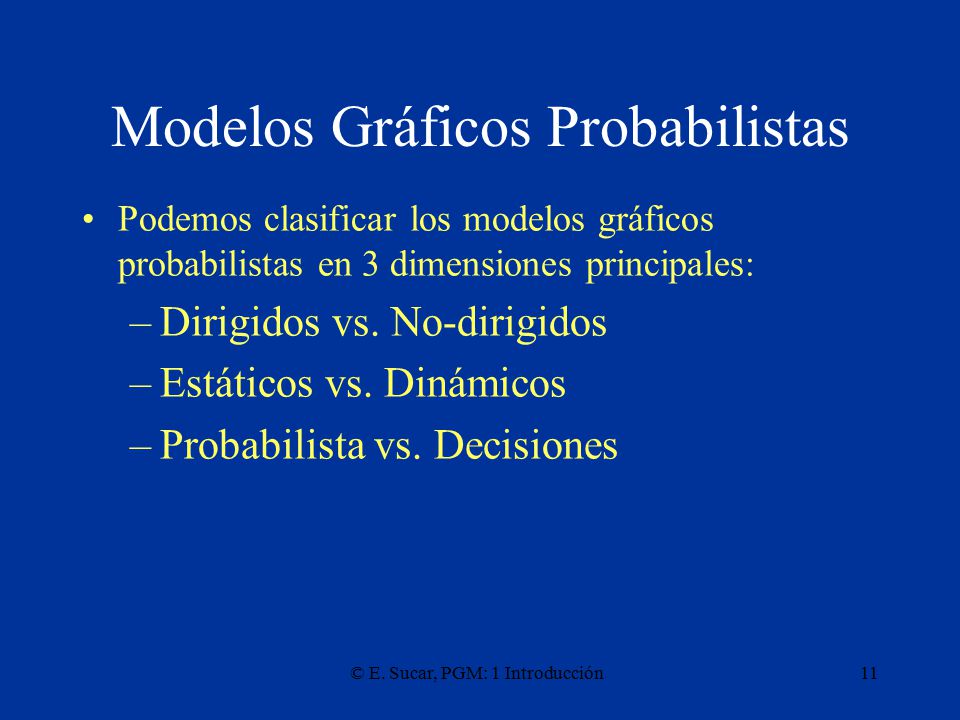 Modelos Gráficos Probabilistas

• Podemos clasificar los modelos gráficos probabilistas en 3 dimensiones principales:

– Dirigidos vs. No-dirigidos

– Estáticos vs. Dinámicos

– Probabilista vs. Decisiones

© E. Sucar, PGM: 1 Introducción

11